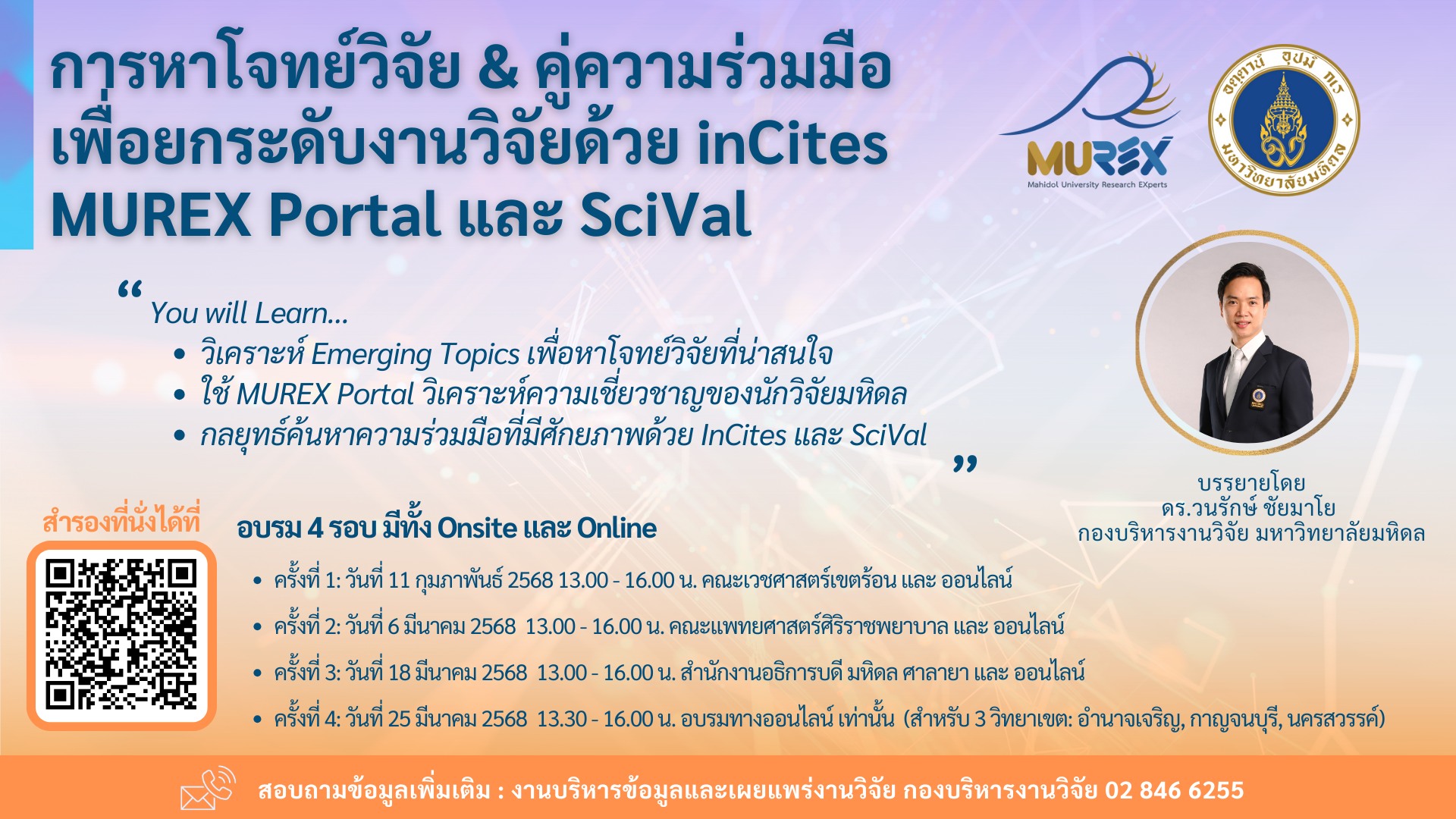 การหาโจทย์วิจัย & คู่ความร่วมมือ เพื่อยกระดับงานวิจัยด้วย inCites MUREX Portal และ SciVal

MUREX
Mahidol University Research EXperts

อตฺตานํ อุปมํ กเร
มหาวิทยาลัยมหิดล

“
You will Learn...
• วิเคราะห์ Emerging Topics เพื่อหาโจทย์วิจัยที่น่าสนใจ
• ใช้ MUREX Portal วิเคราะห์ความเชี่ยวชาญของนักวิจัยมหิดล
• กลยุทธ์ค้นหาความร่วมมือที่มีศักยภาพด้วย InCites และ SciVal
”

บรรยายโดย
ดร.วนรักษ์ ชัยมาโย
กองบริหารงานวิจัย มหาวิทยาลัยมหิดล

สำรองที่นั่งได้ที่

อบรม 4 รอบ มีทั้ง Onsite และ Online
• ครั้งที่ 1: วันที่ 11 กุมภาพันธ์ 2568 13.00 - 16.00 น. คณะเวชศาสตร์เขตร้อน และ ออนไลน์
• ครั้งที่ 2: วันที่ 6 มีนาคม 2568 13.00 - 16.00 น. คณะแพทยศาสตร์ศิริราชพยาบาล และ ออนไลน์
• ครั้งที่ 3: วันที่ 18 มีนาคม 2568 13.00 - 16.00 น. สำนักงานอธิการบดี มหิดล ศาลายา และ ออนไลน์
• ครั้งที่ 4: วันที่ 25 มีนาคม 2568 13.30 - 16.00 น. อบรมทางออนไลน์ เท่านั้น (สำหรับ 3 วิทยาเขต: อำนาจเจริญ, กาญจนบุรี, นครสวรรค์)

สอบถามข้อมูลเพิ่มเติม : งานบริหารข้อมูลและเผยแพร่งานวิจัย กองบริหารงานวิจัย 02 846 6255